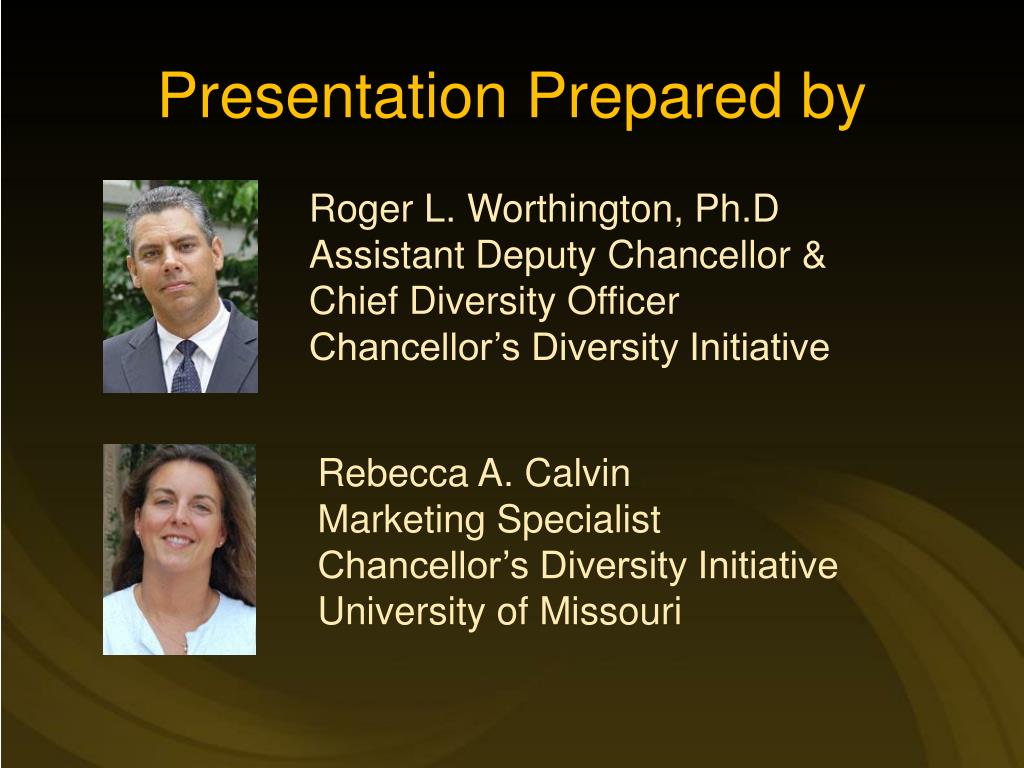 Presentation Prepared by

Roger L. Worthington, Ph.D
Assistant Deputy Chancellor &
Chief Diversity Officer
Chancellor’s Diversity Initiative

Rebecca A. Calvin
Marketing Specialist
Chancellor’s Diversity Initiative
University of Missouri